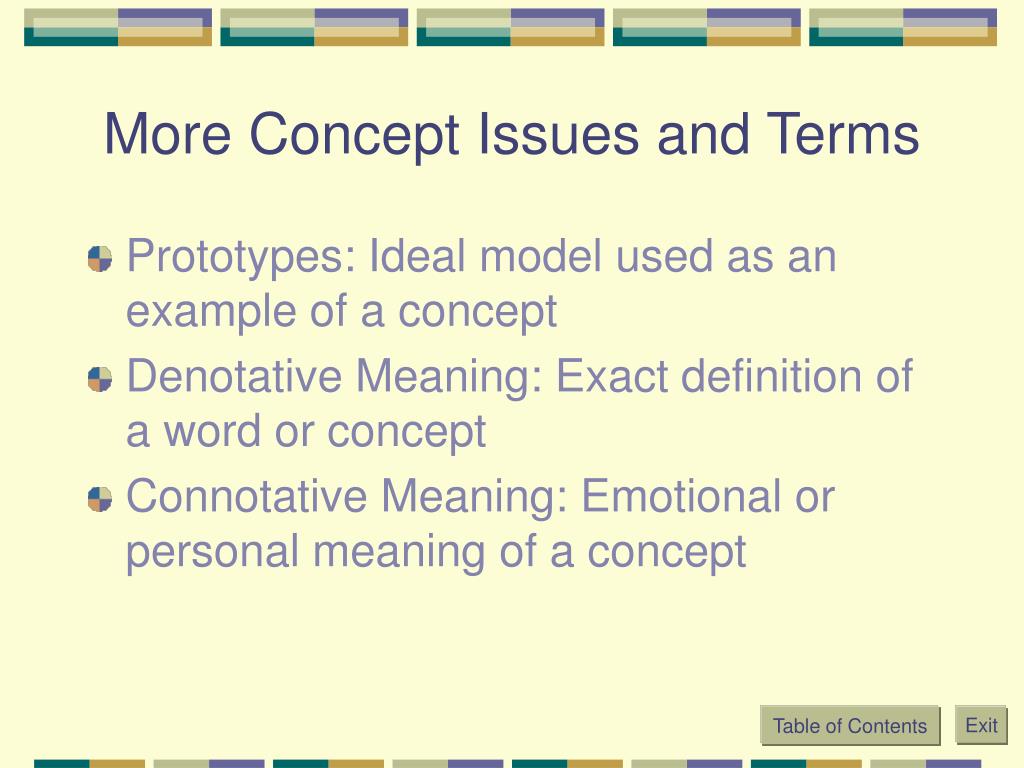 More Concept Issues and Terms

Prototypes: Ideal model used as an example of a concept

Denotative Meaning: Exact definition of a word or concept

Connotative Meaning: Emotional or personal meaning of a concept

Table of Contents

Exit